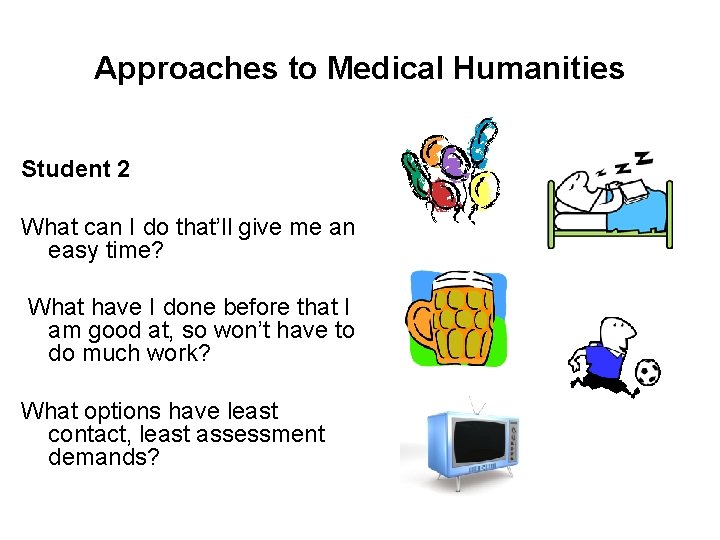 Approaches to Medical Humanities

Student 2

What can I do that'll give me an easy time?

What have I done before that I am good at, so won't have to do much work?

What options have least contact, least assessment demands?

z z Z